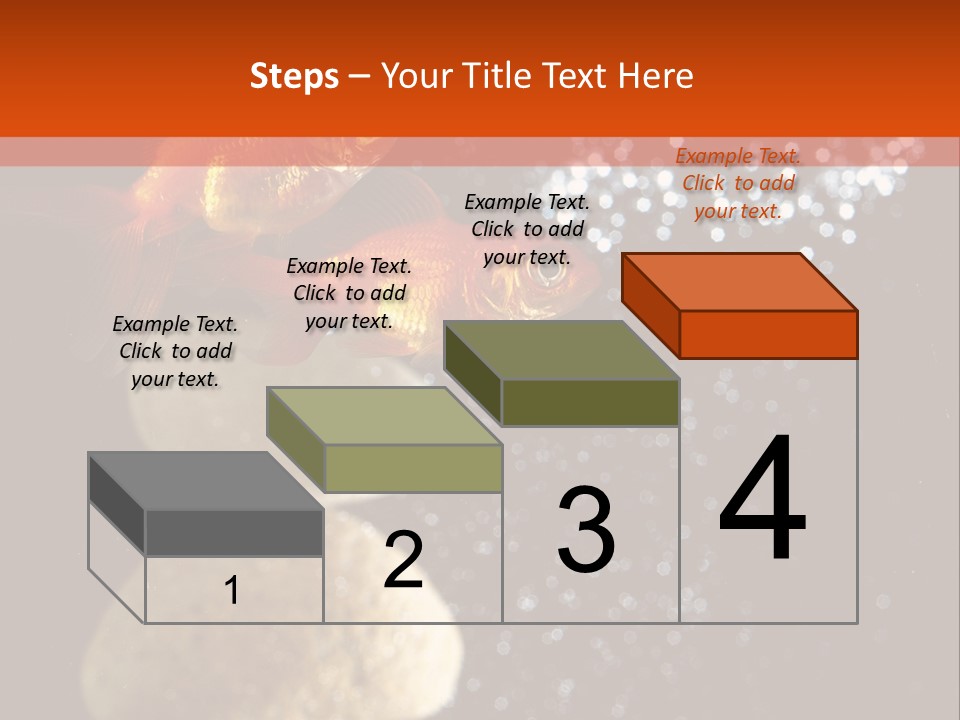 Steps – Your Title Text Here

Example Text. Click to add your text.

Example Text. Click to add your text.

Example Text. Click to add your text.

Example Text. Click to add your text.

1

2

3

4